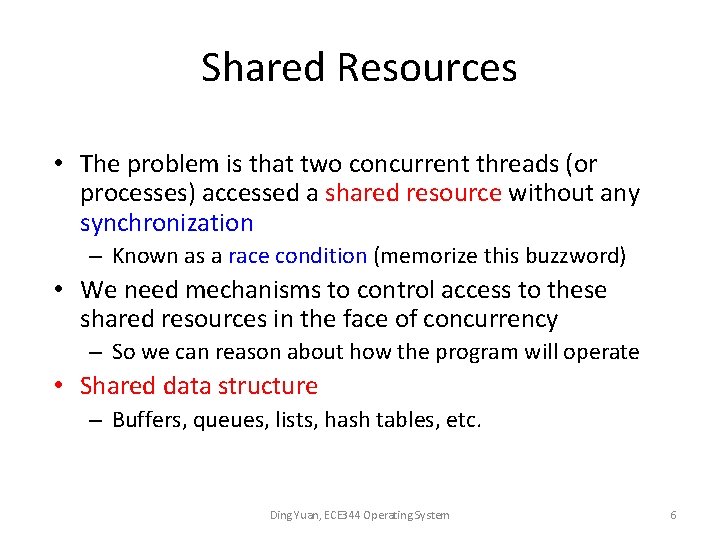 Shared Resources

• The problem is that two concurrent threads (or processes) accessed a shared resource without any synchronization
– Known as a race condition (memorize this buzzword)
• We need mechanisms to control access to these shared resources in the face of concurrency
– So we can reason about how the program will operate
• Shared data structure
– Buffers, queues, lists, hash tables, etc.

Ding Yuan, ECE344 Operating System

6